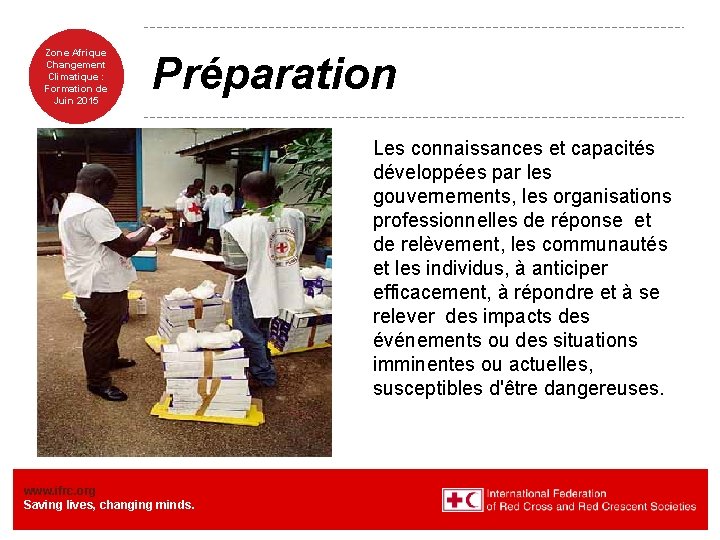 Zone Afrique Changement Climatique : Formation de Juin 2015

Préparation

Les connaissances et capacités développées par les gouvernements, les organisations professionnelles de réponse et de relèvement, les communautés et les individus, à anticiper efficacement, à répondre et à se relever des impacts des événements ou des situations imminentes ou actuelles, susceptibles d'être dangereuses.

www.ifrc.org
Saving lives, changing minds.

International Federation of Red Cross and Red Crescent Societies